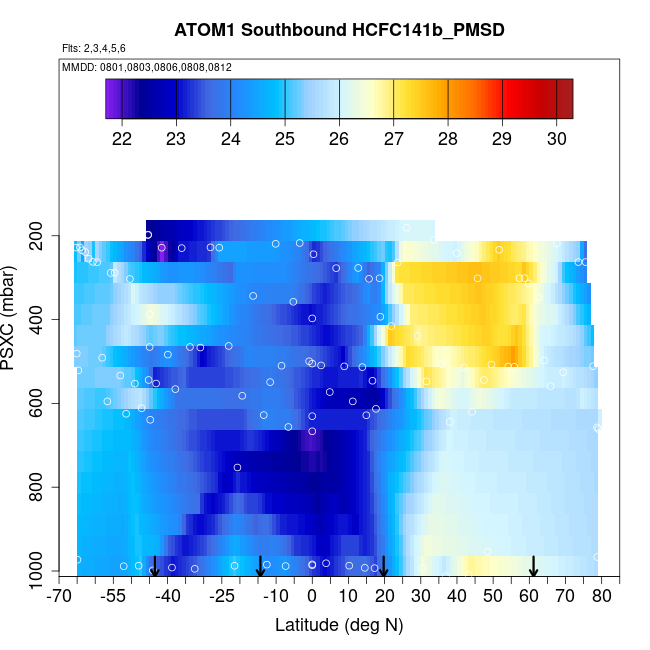 ATOM1 Southbound HCFC141b_PMSD

Flts: 2,3,4,5,6

MMDD: 0801,0803,0806,0808,0812

22 23 24 25 26 27 28 29 30

PSXC (mbar)

200
400
600
800
1000

-70 -55 -40 -25 -10 0 10 20 30 40 50 60 70 80

Latitude (deg N)